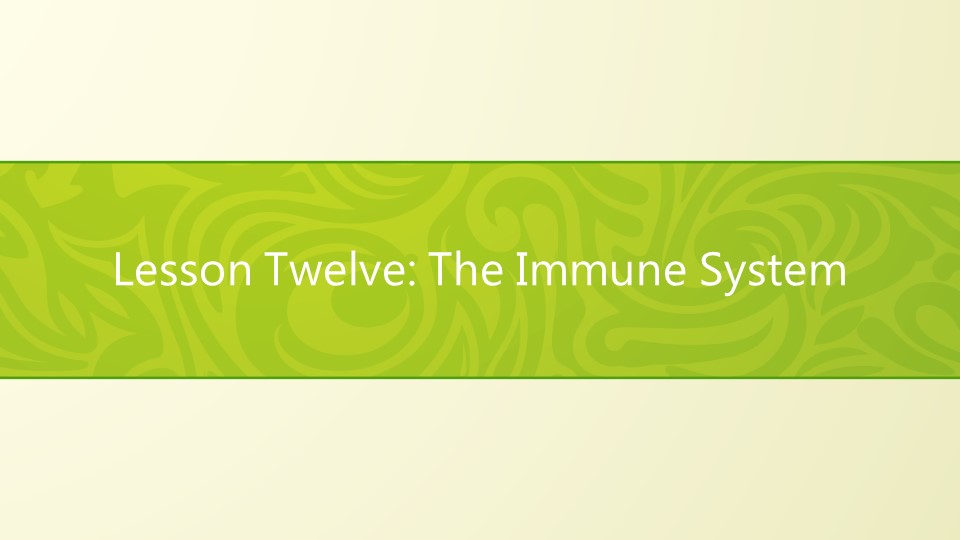 Lesson Twelve: The Immune System